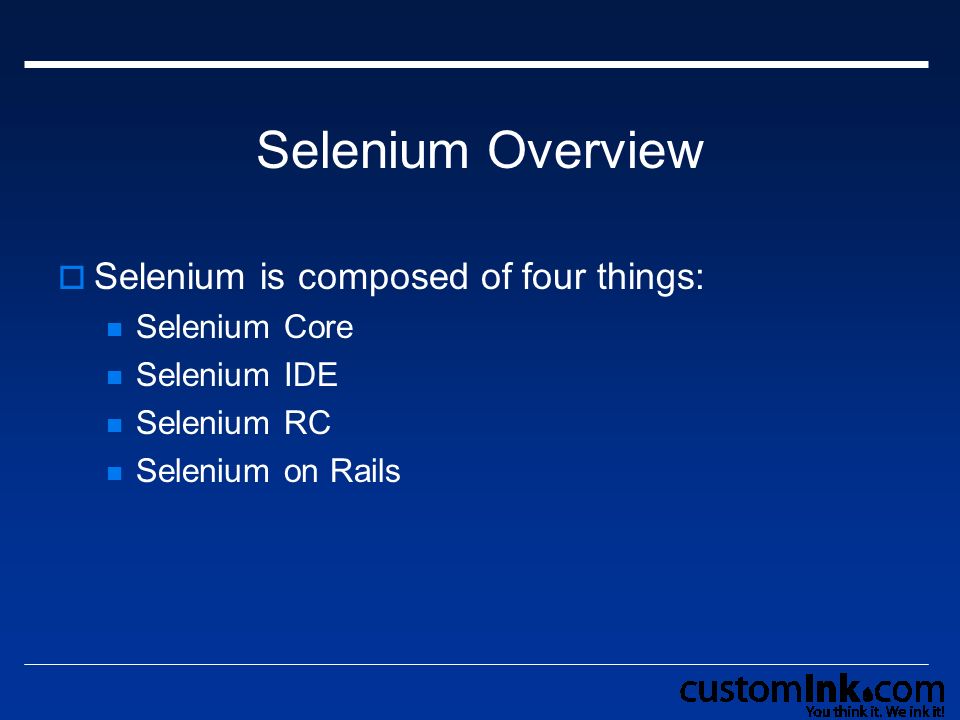 Selenium Overview

Selenium is composed of four things:

Selenium Core

Selenium IDE

Selenium RC

Selenium on Rails

customInk.com
You think it. We ink it!